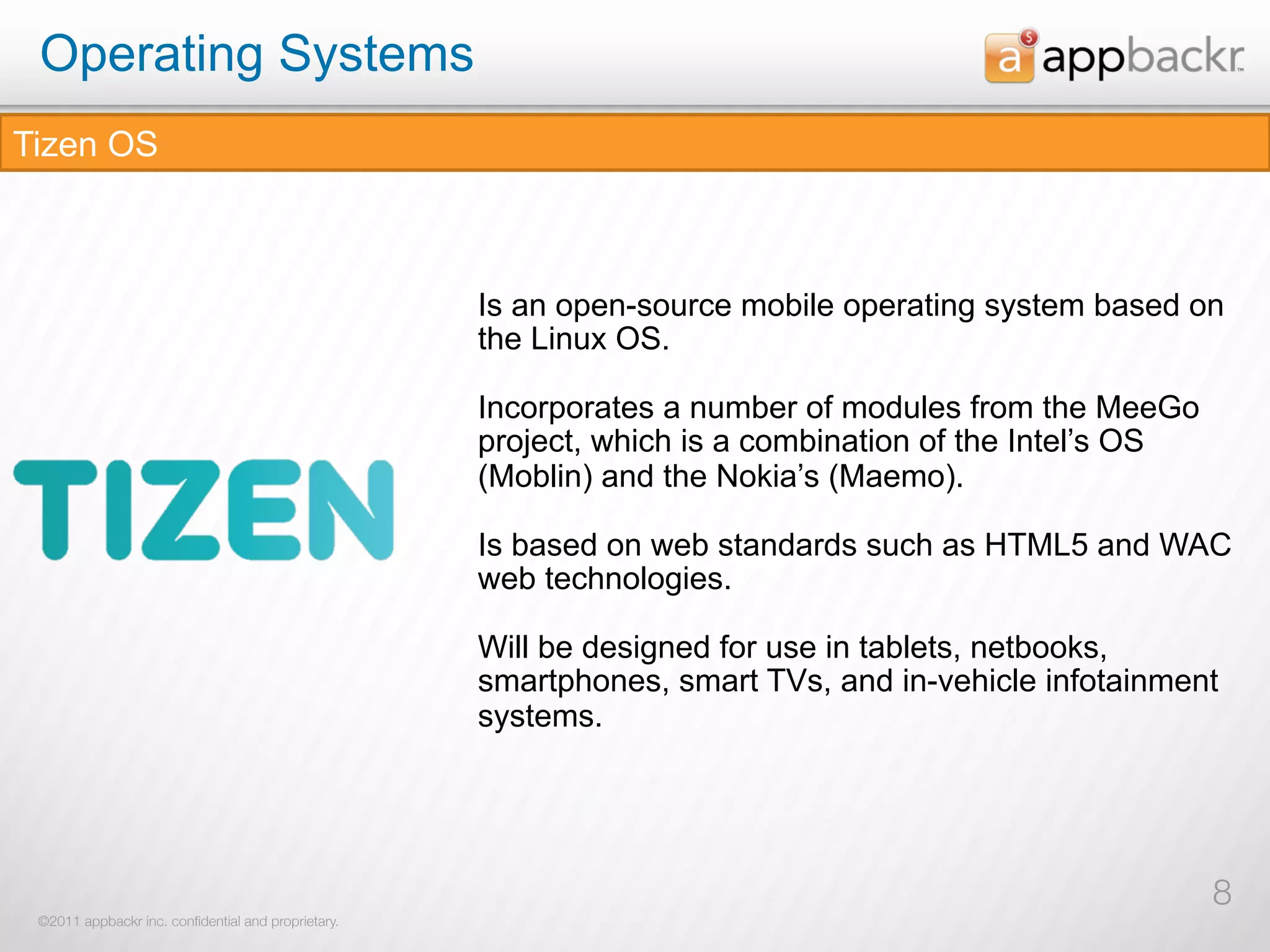 Operating Systems

a $ appbackr™

Tizen OS

TIZEN

Is an open-source mobile operating system based on the Linux OS.

Incorporates a number of modules from the MeeGo project, which is a combination of the Intel's OS (Moblin) and the Nokia's (Maemo).

Is based on web standards such as HTML5 and WAC web technologies.

Will be designed for use in tablets, netbooks, smartphones, smart TVs, and in-vehicle infotainment systems.

8

©2011 appbackr inc. confidential and proprietary.